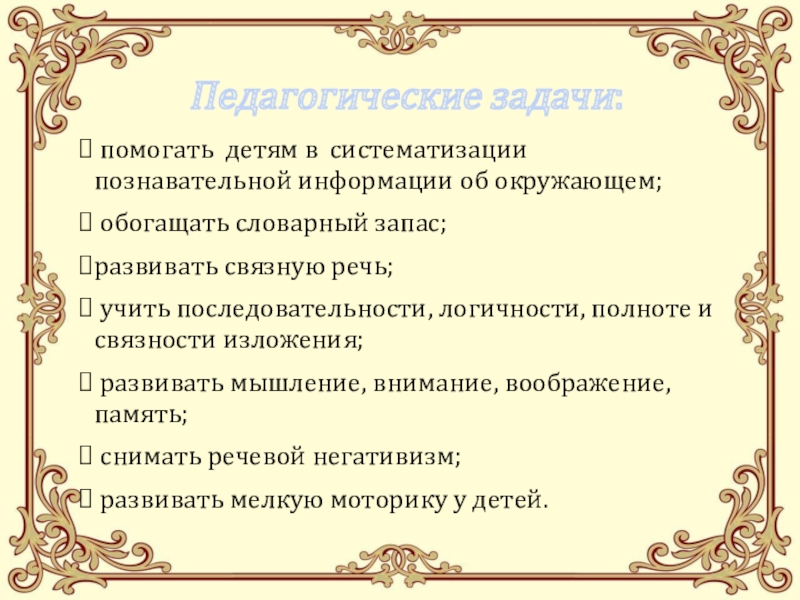 Педагогические задачи:

 помогать детям в систематизации познавательной информации об окружающем;

 обогащать словарный запас;

развивать связную речь;

 учить последовательности, логичности, полноте и связности изложения;

 развивать мышление, внимание, воображение, память;

 снимать речевой негативизм;

 развивать мелкую моторику у детей.